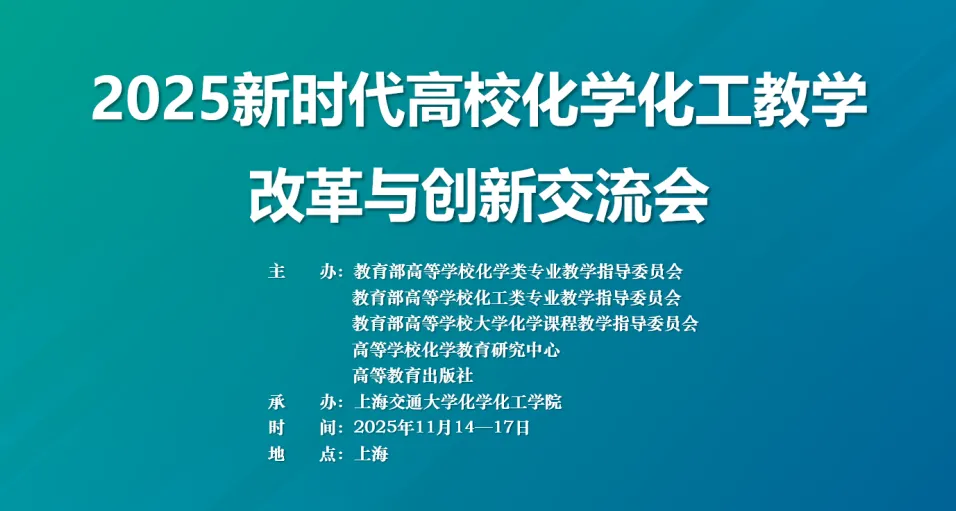 2025新时代高校化学化工教学改革与创新交流会

主　　办：教育部高等学校化学类专业教学指导委员会
教育部高等学校化工类专业教学指导委员会
教育部高等学校大学化学课程教学指导委员会
高等学校化学教育研究中心
高等教育出版社
承　　办：上海交通大学化学化工学院
时　　间：2025年11月14—17日
地　　点：上海